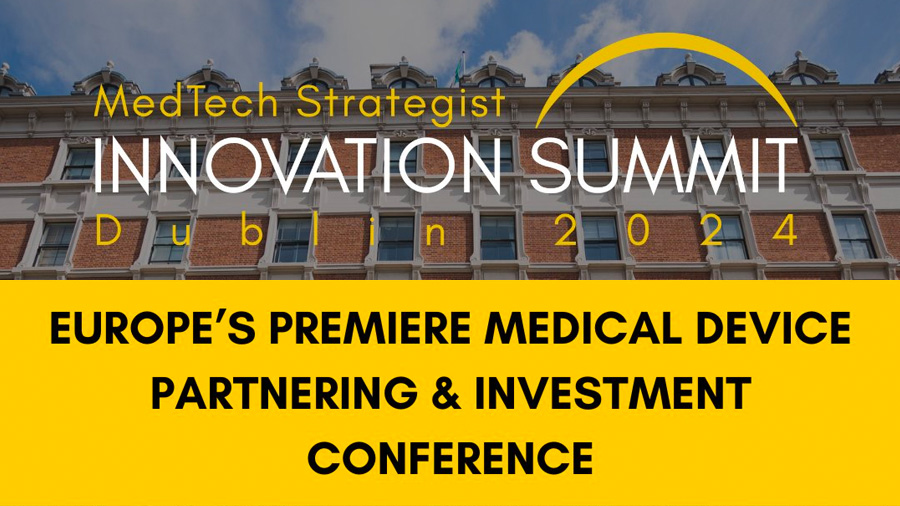 MedTech Strategist
INNOVATION SUMMIT
Dublin 2024

EUROPE'S PREMIERE MEDICAL DEVICE PARTNERING & INVESTMENT CONFERENCE